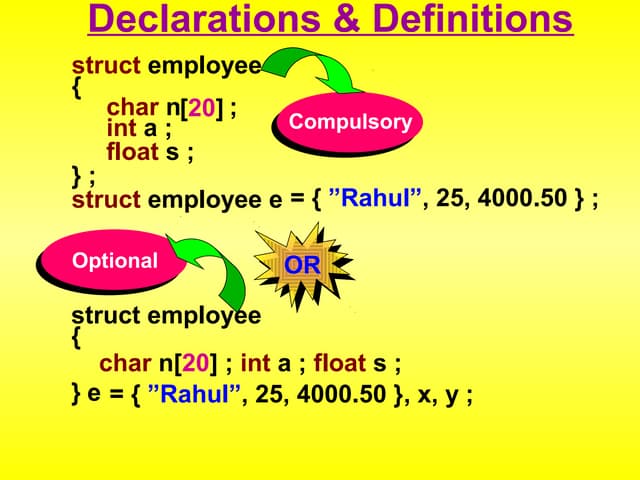 Declarations & Definitions

struct employee
{
char n[20] ;
int a ;
float s ;
} ;
struct employee e = { ”Rahul”, 25, 4000.50 } ;

Compulsory

Optional

OR

struct employee
{
char n[20] ; int a ; float s ;
} e = { ”Rahul”, 25, 4000.50 }, x, y ;